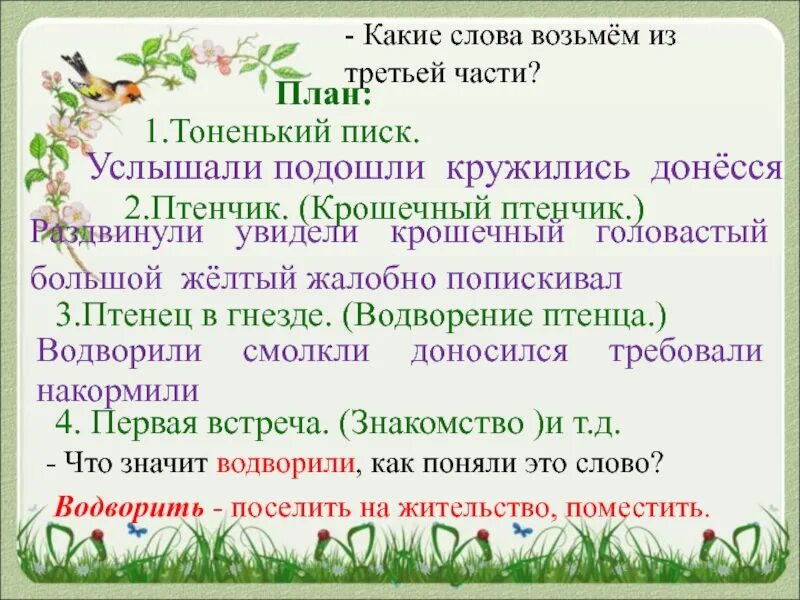 - Какие слова возьмём из третьей части?

План:

1.Тоненький писк.

Услышали подошли кружились донёсся

2.Птенчик. (Крошечный птенчик.)

Раздвинули увидели крошечный головастый большой жёлтый жалобно попискивал

3.Птенец в гнезде. (Водворение птенца.)

Водворили смолкли доносился требовали накормили

4. Первая встреча. (Знакомство )и т.д.

- Что значит водворили, как поняли это слово?

Водворить - поселить на жительство, поместить.